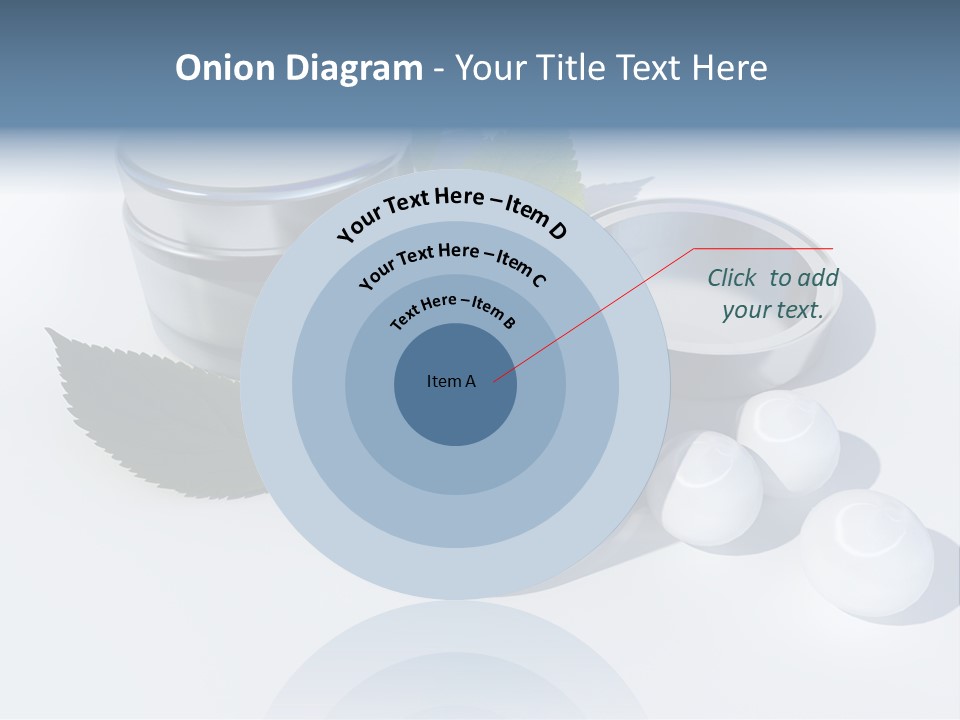 Onion Diagram - Your Title Text Here

Your Text Here – Item D

Your Text Here – Item C

Text Here – Item B

Item A

Click to add your text.